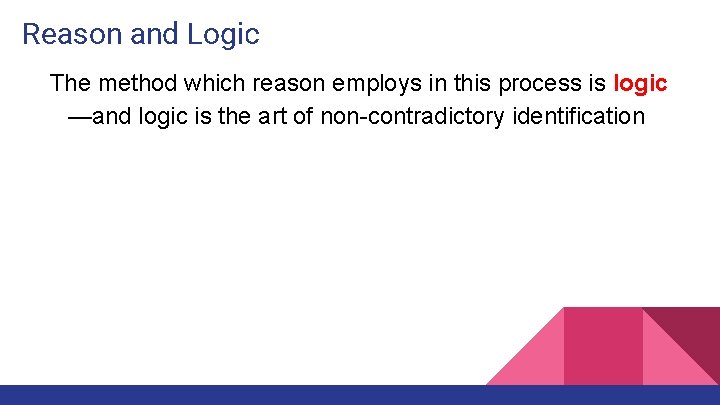 Reason and Logic

The method which reason employs in this process is logic —and logic is the art of non-contradictory identification